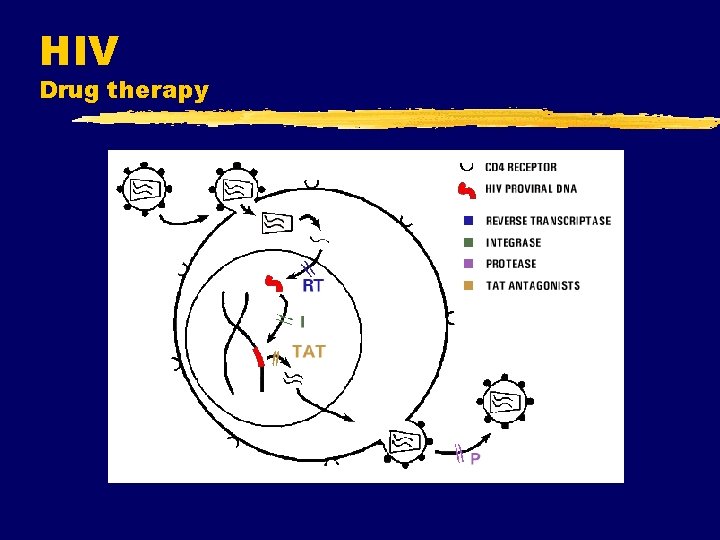 HIV
Drug therapy

CD4 RECEPTOR
HIV PROVIRAL DNA
REVERSE TRANSCRIPTASE
INTEGRASE
PROTEASE
TAT ANTAGONISTS

RT
I
TAT
P